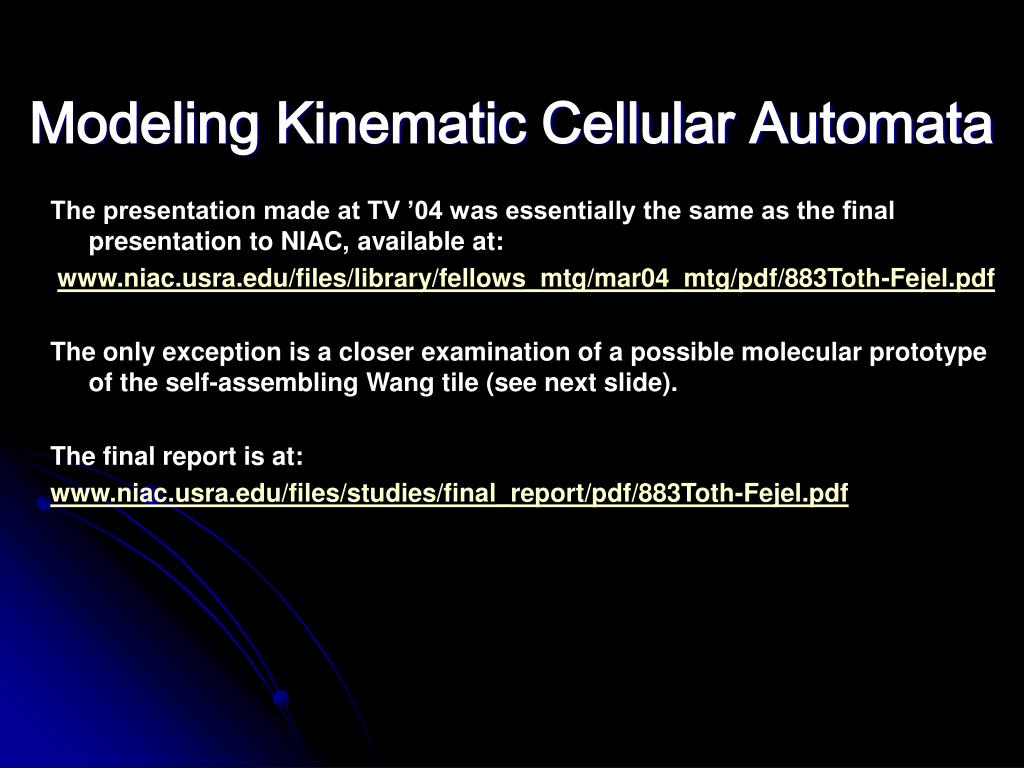 Modeling Kinematic Cellular Automata

The presentation made at TV ’04 was essentially the same as the final presentation to NIAC, available at:

www.niac.usra.edu/files/library/fellows_mtg/mar04_mtg/pdf/883Toth-Fejel.pdf

The only exception is a closer examination of a possible molecular prototype of the self-assembling Wang tile (see next slide).

The final report is at:

www.niac.usra.edu/files/studies/final_report/pdf/883Toth-Fejel.pdf